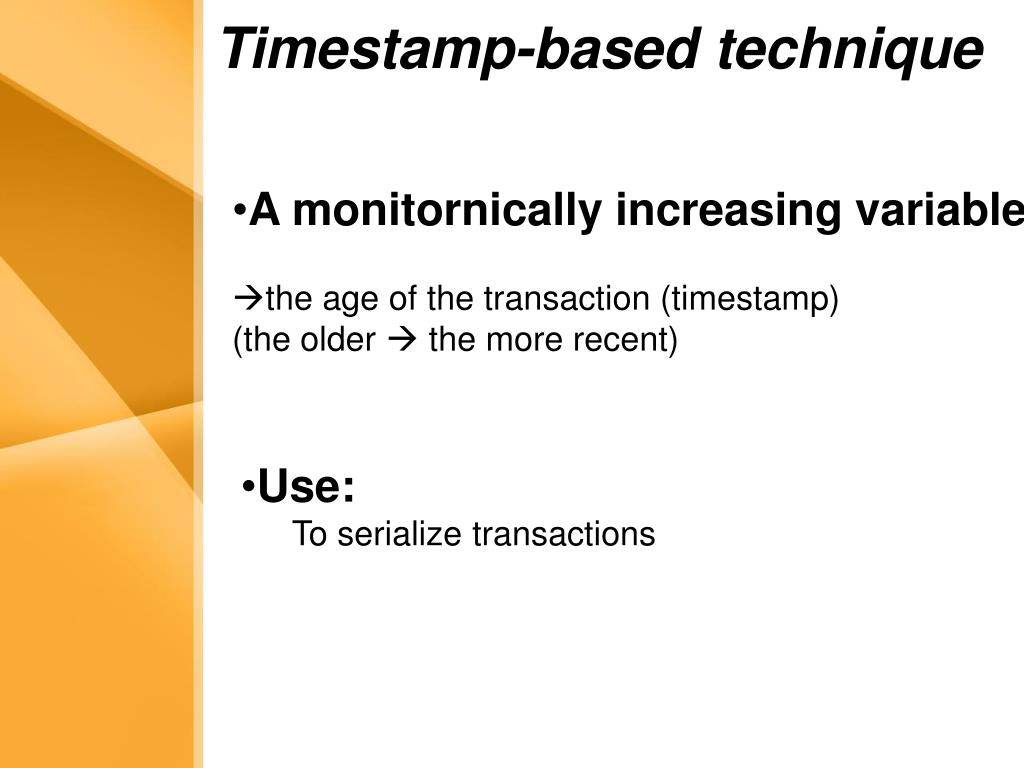 Timestamp-based technique

•A monitornically increasing variable

→the age of the transaction (timestamp)
(the older → the more recent)

•Use:
To serialize transactions